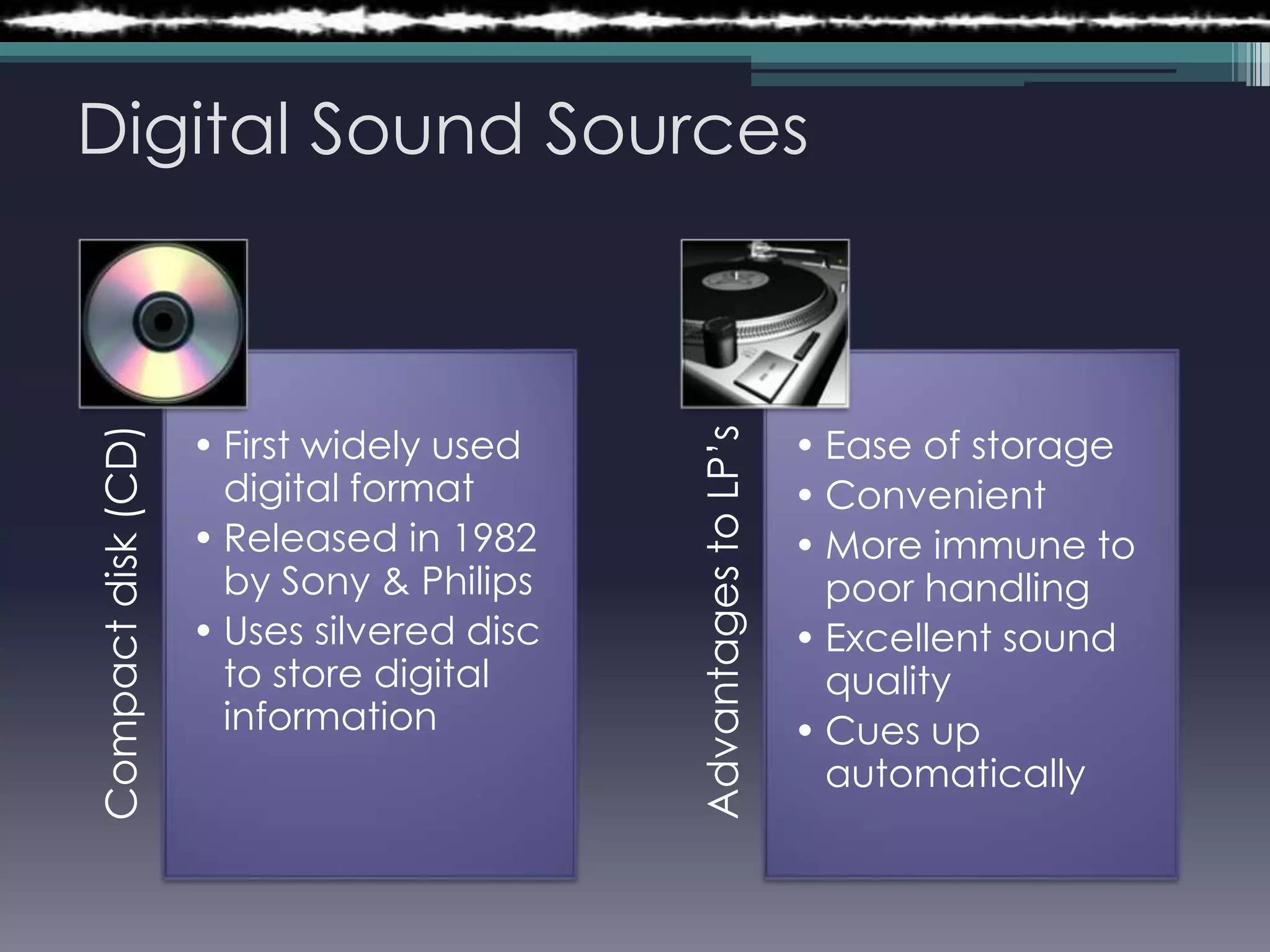 Digital Sound Sources

Compact disk (CD)

• First widely used digital format
• Released in 1982 by Sony & Philips
• Uses silvered disc to store digital information

Advantages to LP's

• Ease of storage
• Convenient
• More immune to poor handling
• Excellent sound quality
• Cues up automatically